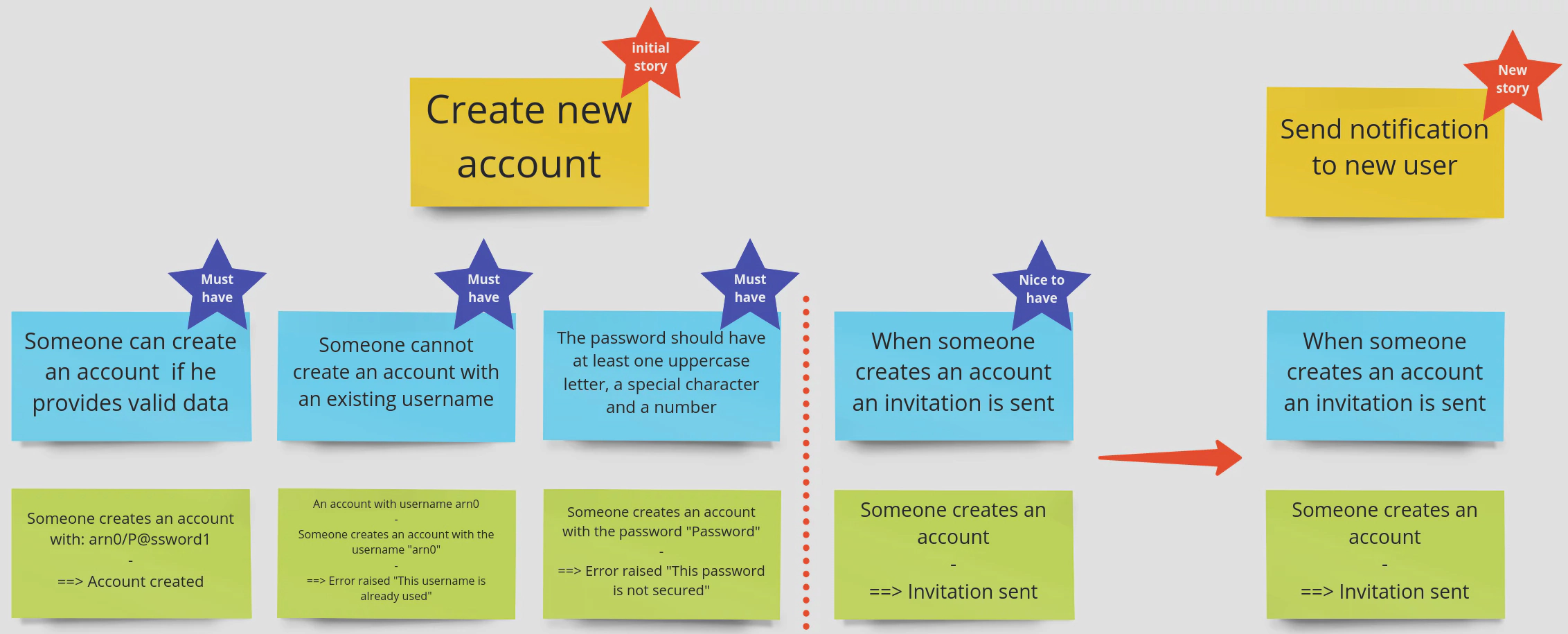 initial story

Create new account

New story

Send notification to new user

Must have

Someone can create an account if he provides valid data

Must have

Someone cannot create an account with an existing username

Must have

The password should have at least one uppercase letter, a special character and a number

Nice to have

When someone creates an account an invitation is sent

When someone creates an account an invitation is sent

Someone creates an account with: arn0/P@ssword1
-
==> Account created

An account with username arn0
-
Someone creates an account with the username "arn0"
-
==> Error raised "This username is already used"

Someone creates an account with the password "Password"
-
==> Error raised "This password is not secured"

Someone creates an account
-
==> Invitation sent

Someone creates an account
-
==> Invitation sent